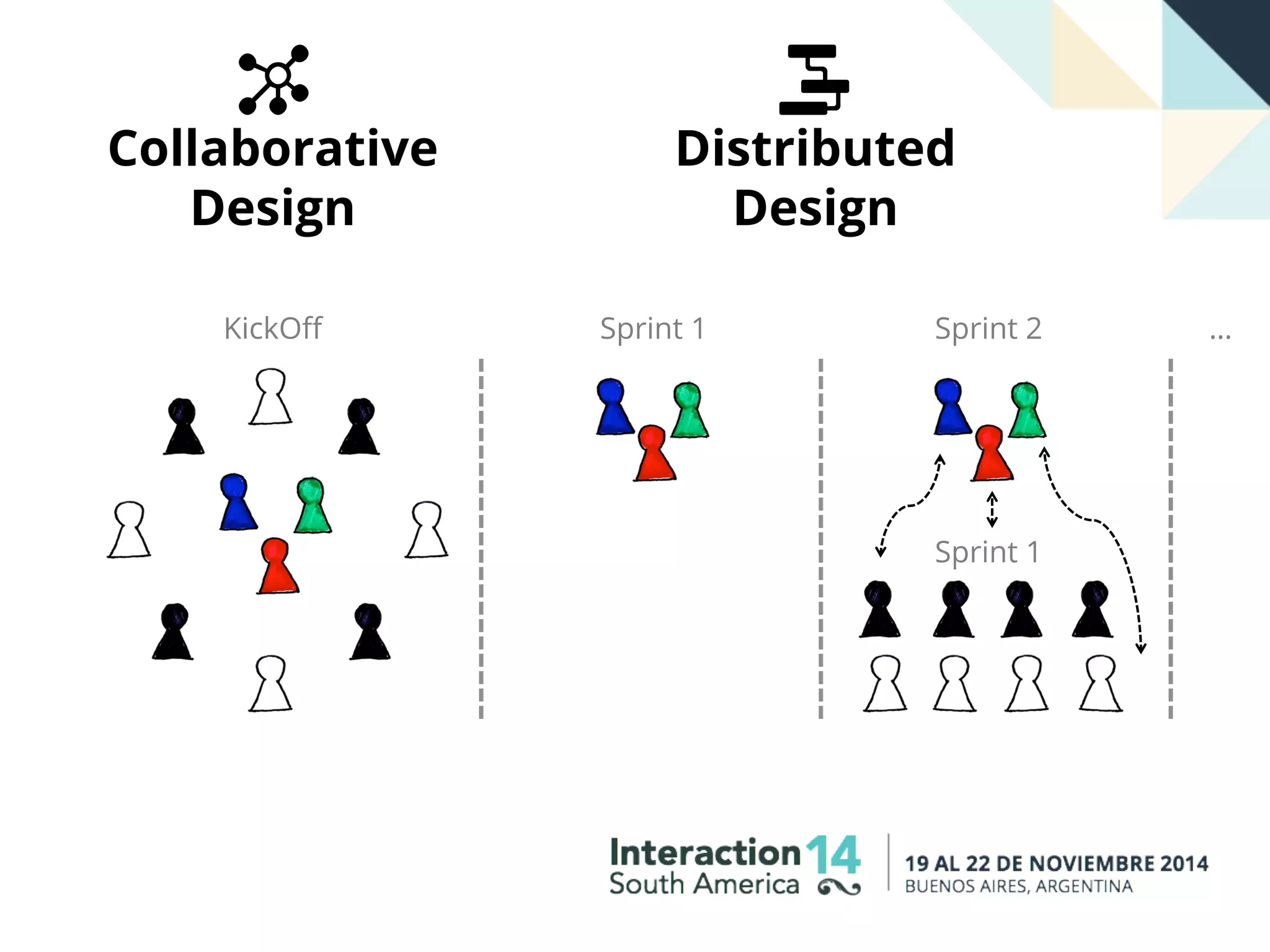 Collaborative Design

Distributed Design

KickOff

Sprint 1

Sprint 2

...

Sprint 1

Interaction 14 South America

19 AL 22 DE NOVIEMBRE 2014
BUENOS AIRES, ARGENTINA